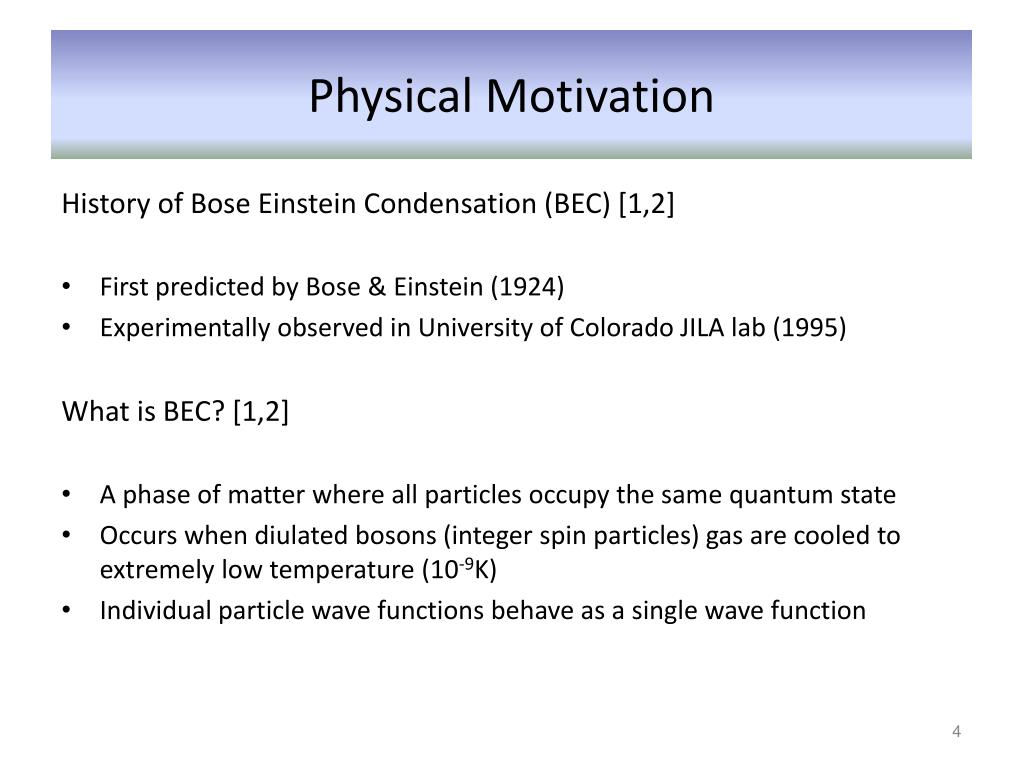 Physical Motivation

History of Bose Einstein Condensation (BEC) [1,2]

• First predicted by Bose & Einstein (1924)
• Experimentally observed in University of Colorado JILA lab (1995)

What is BEC? [1,2]

• A phase of matter where all particles occupy the same quantum state
• Occurs when diulated bosons (integer spin particles) gas are cooled to extremely low temperature ($10^{-9}$K)
• Individual particle wave functions behave as a single wave function

4